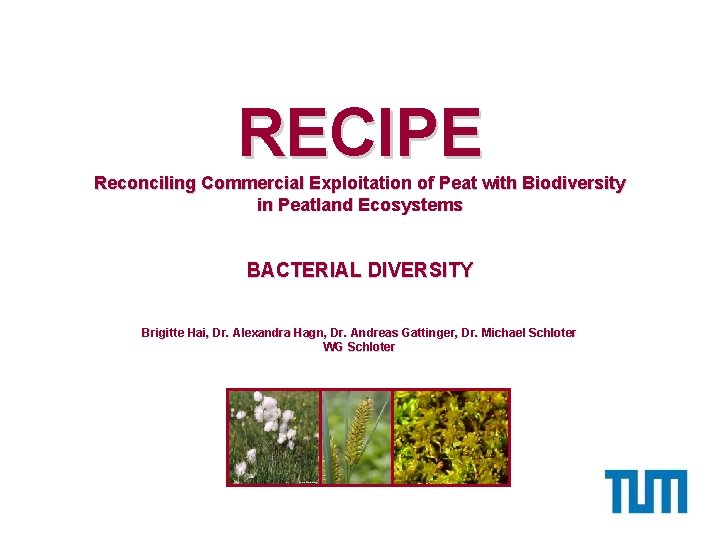 RECIPE

Reconciling Commercial Exploitation of Peat with Biodiversity in Peatland Ecosystems

BACTERIAL DIVERSITY

Brigitte Hai, Dr. Alexandra Hagn, Dr. Andreas Gattinger, Dr. Michael Schloter
WG Schloter

TUM